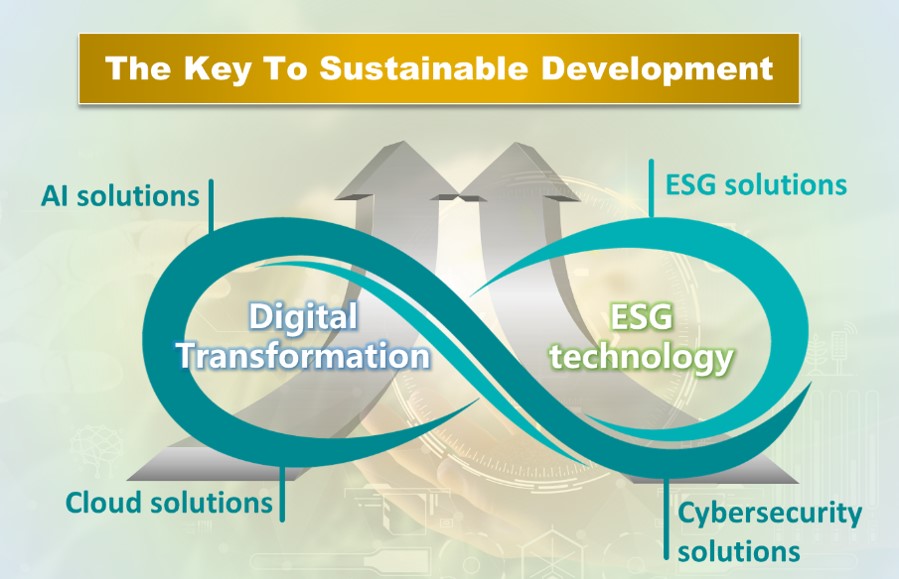 The Key To Sustainable Development

AI solutions

ESG solutions

Digital Transformation

ESG technology

Cloud solutions

Cybersecurity solutions